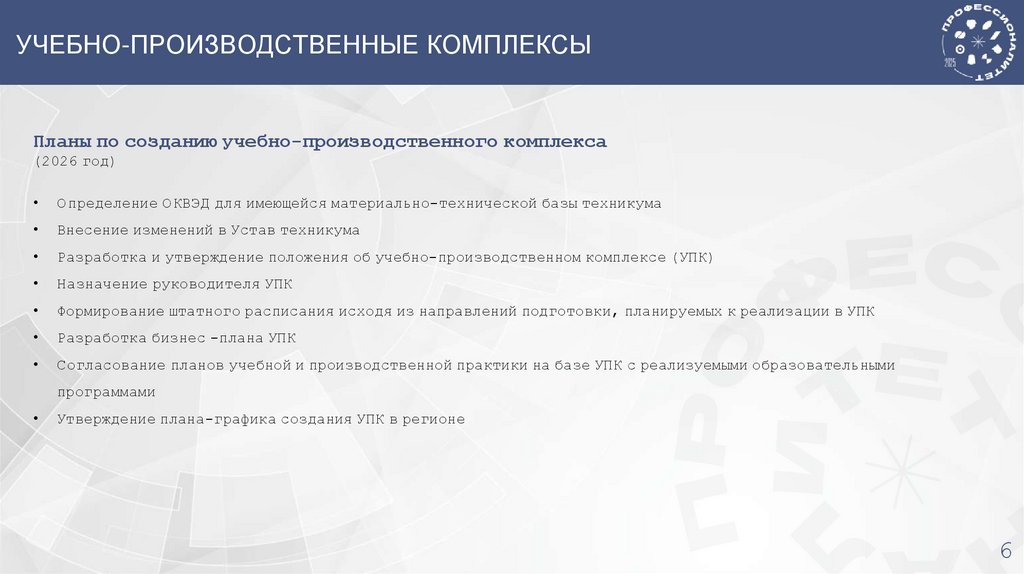 УЧЕБНО-ПРОИЗВОДСТВЕННЫЕ КОМПЛЕКСЫ

ПРОФЕССИОНАЛИТЕТ 2025

Планы по созданию учебно-производственного комплекса
(2026 год)

• Определение ОКВЭД для имеющейся материально-технической базы техникума
• Внесение изменений в Устав техникума
• Разработка и утверждение положения об учебно-производственном комплексе (УПК)
• Назначение руководителя УПК
• Формирование штатного расписания исходя из направлений подготовки, планируемых к реализации в УПК
• Разработка бизнес -плана УПК
• Согласование планов учебной и производственной практики на базе УПК с реализуемыми образовательными программами
• Утверждение плана-графика создания УПК в регионе

6